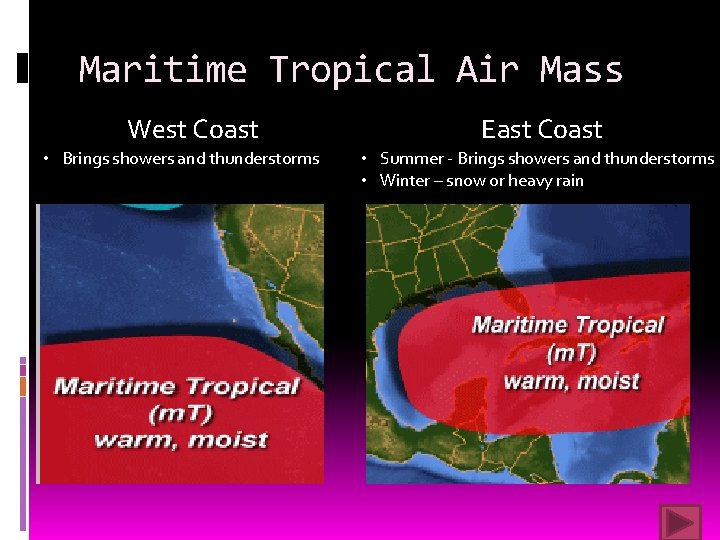 Maritime Tropical Air Mass

West Coast

• Brings showers and thunderstorms

Maritime Tropical (mT) warm, moist

East Coast

• Summer - Brings showers and thunderstorms
• Winter – snow or heavy rain

Maritime Tropical (mT) warm, moist